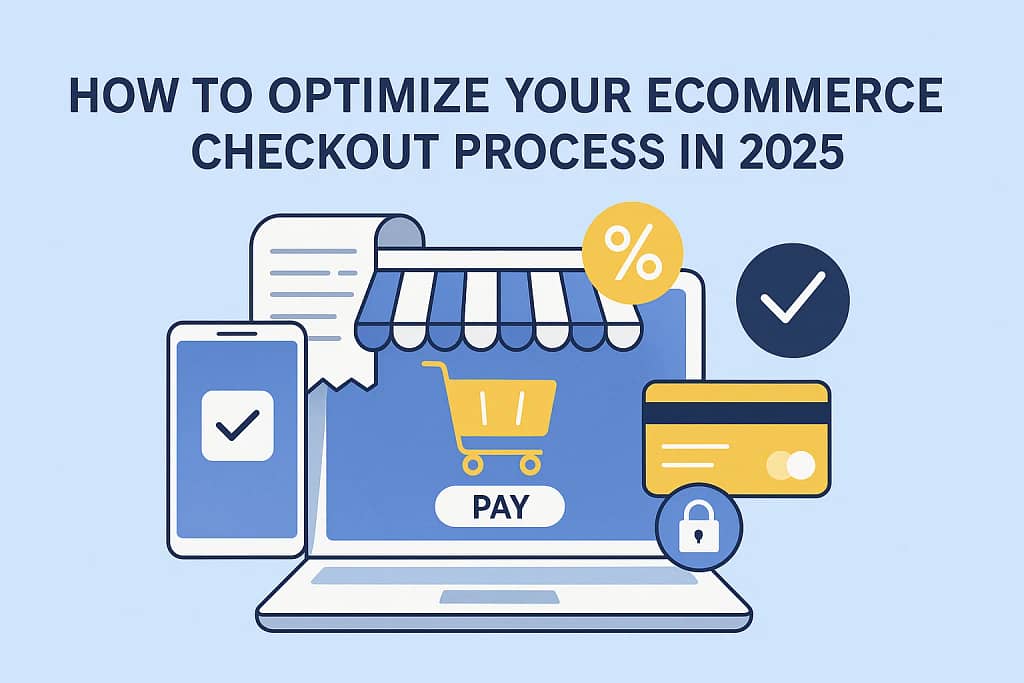 HOW TO OPTIMIZE YOUR ECOMMERCE CHECKOUT PROCESS IN 2025

%

PAY